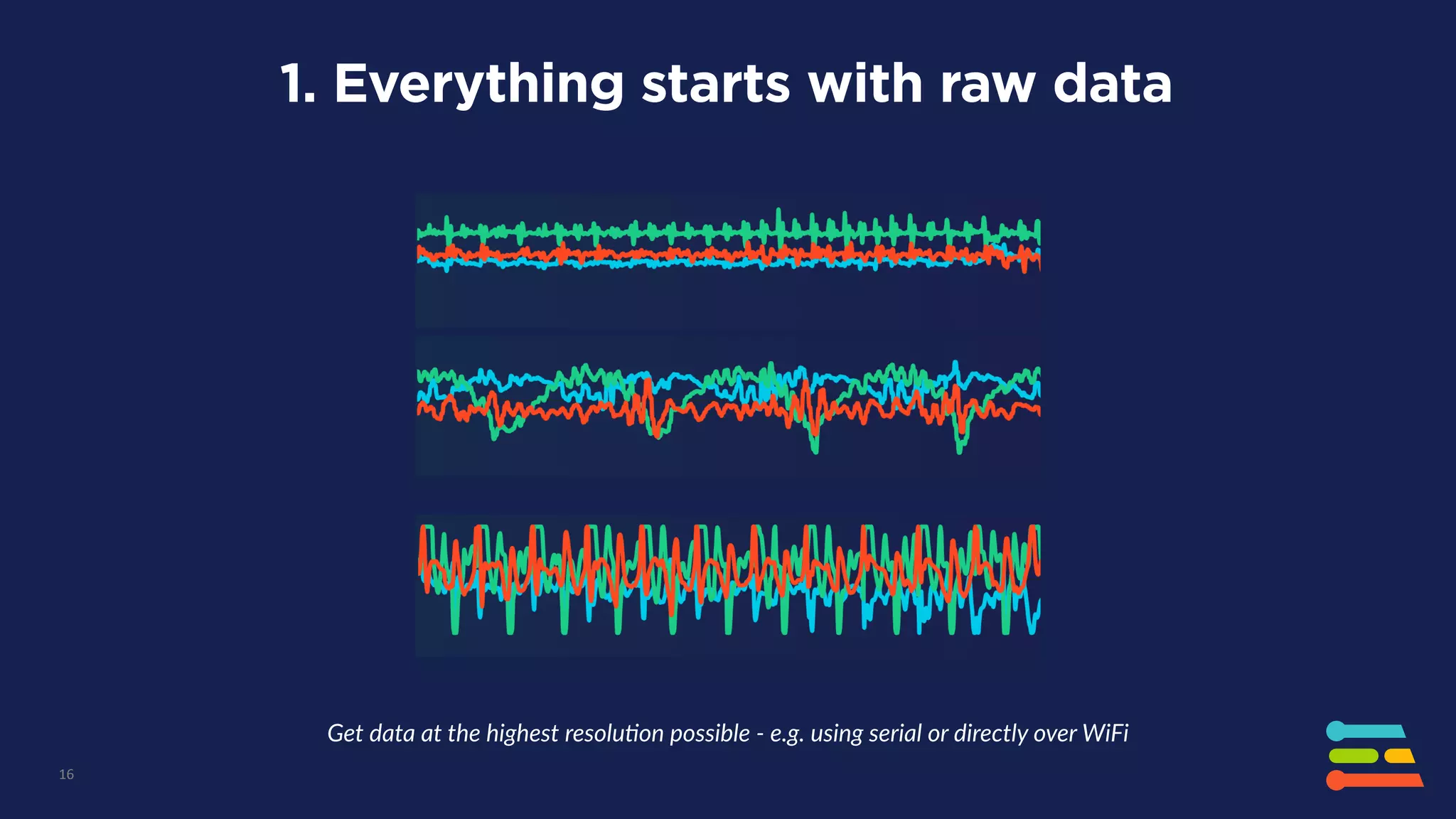 1. Everything starts with raw data

Get data at the highest resolution possible - e.g. using serial or directly over WiFi

16